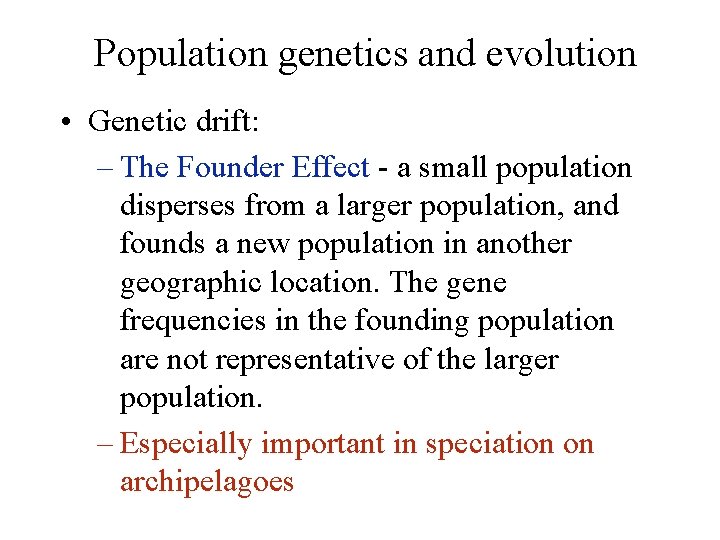 Population genetics and evolution

• Genetic drift:
– The Founder Effect - a small population disperses from a larger population, and founds a new population in another geographic location. The gene frequencies in the founding population are not representative of the larger population.
– Especially important in speciation on archipelagoes